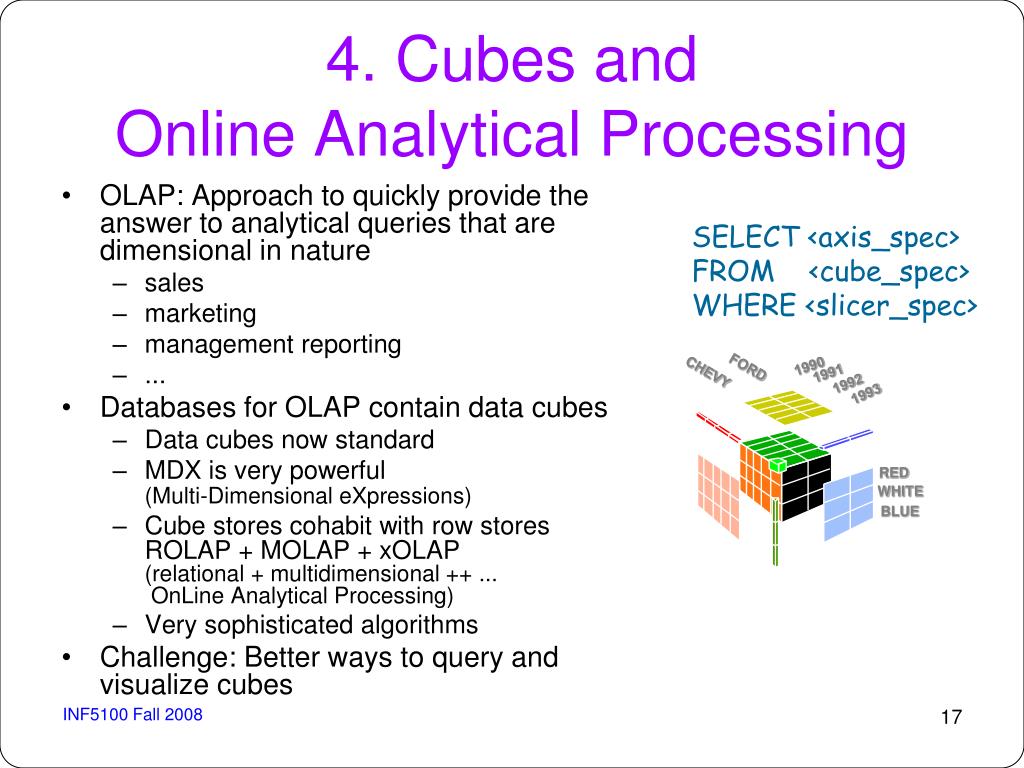 4. Cubes and
Online Analytical Processing

• OLAP: Approach to quickly provide the answer to analytical queries that are dimensional in nature
– sales
– marketing
– management reporting
– ...
• Databases for OLAP contain data cubes
– Data cubes now standard
– MDX is very powerful
(Multi-Dimensional eXpressions)
– Cube stores cohabit with row stores
ROLAP + MOLAP + xOLAP
(relational + multidimensional ++ ...
OnLine Analytical Processing)
– Very sophisticated algorithms
• Challenge: Better ways to query and visualize cubes

SELECT <axis_spec>
FROM <cube_spec>
WHERE <slicer_spec>

CHEVY
FORD
1990
1991
1992
1993
RED
WHITE
BLUE

INF5100 Fall 2008

17